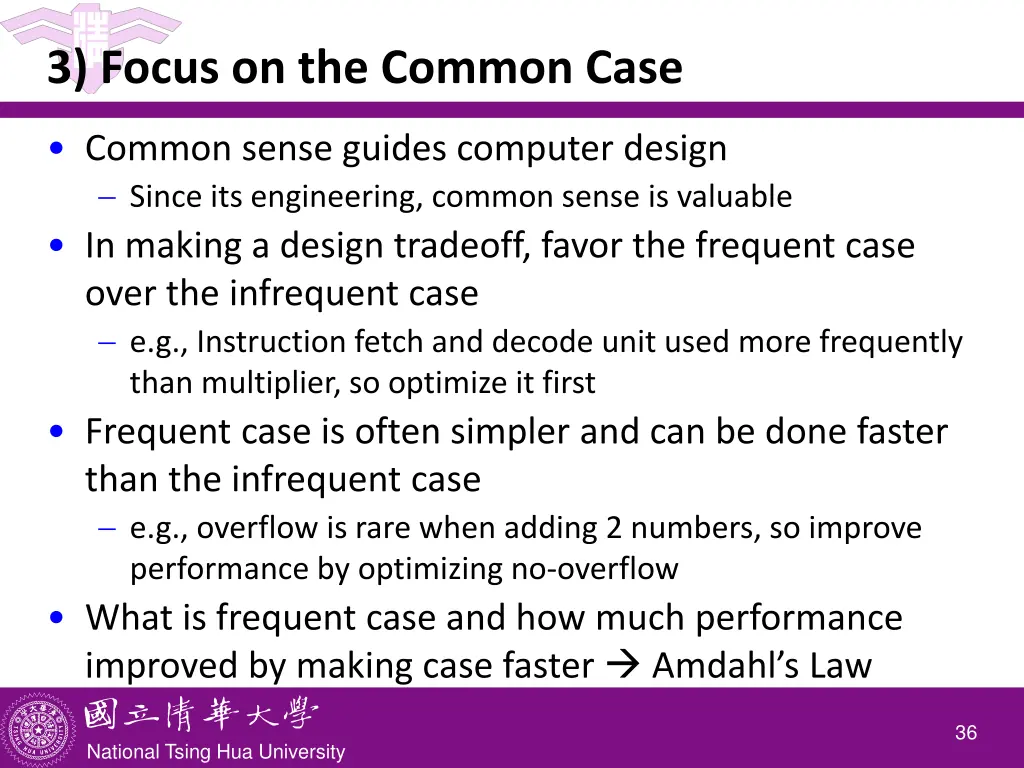 3) Focus on the Common Case

• Common sense guides computer design
– Since its engineering, common sense is valuable
• In making a design tradeoff, favor the frequent case over the infrequent case
– e.g., Instruction fetch and decode unit used more frequently than multiplier, so optimize it first
• Frequent case is often simpler and can be done faster than the infrequent case
– e.g., overflow is rare when adding 2 numbers, so improve performance by optimizing no-overflow
• What is frequent case and how much performance improved by making case faster → Amdahl's Law

國立清華大學
National Tsing Hua University

36